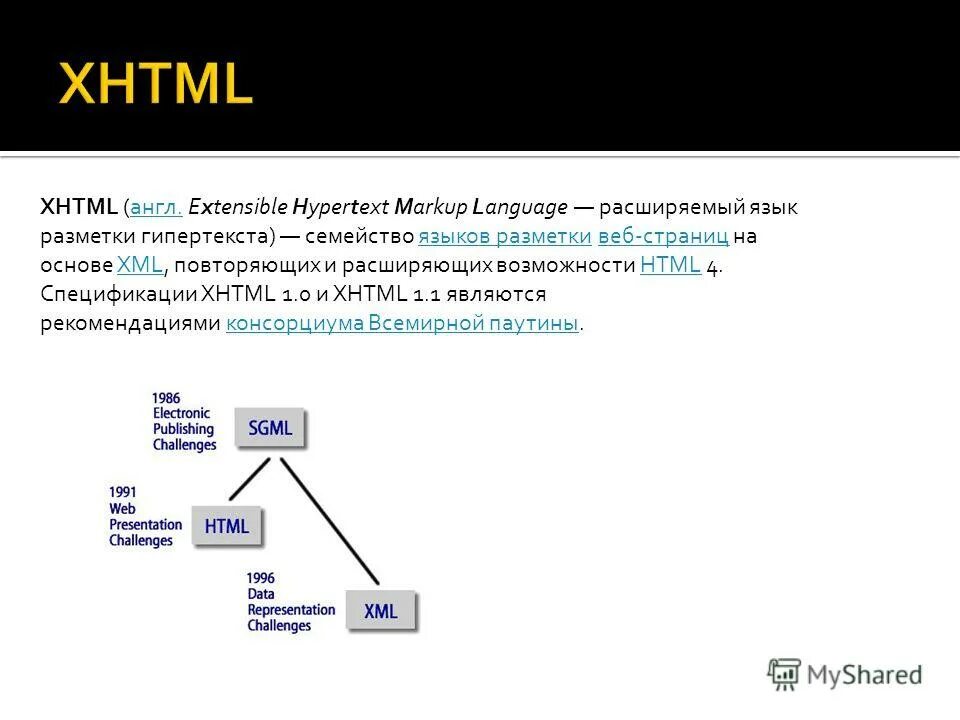 XHTML

XHTML (англ. Extensible Hypertext Markup Language — расширяемый язык разметки гипертекста) — семейство языков разметки веб-страниц на основе XML, повторяющих и расширяющих возможности HTML 4. Спецификации XHTML 1.0 и XHTML 1.1 являются рекомендациями консорциума Всемирной паутины.

1986
Electronic
Publishing
Challenges

SGML

1991
Web
Presentation
Challenges

HTML

1996
Data
Representation
Challenges

XML

MyShared